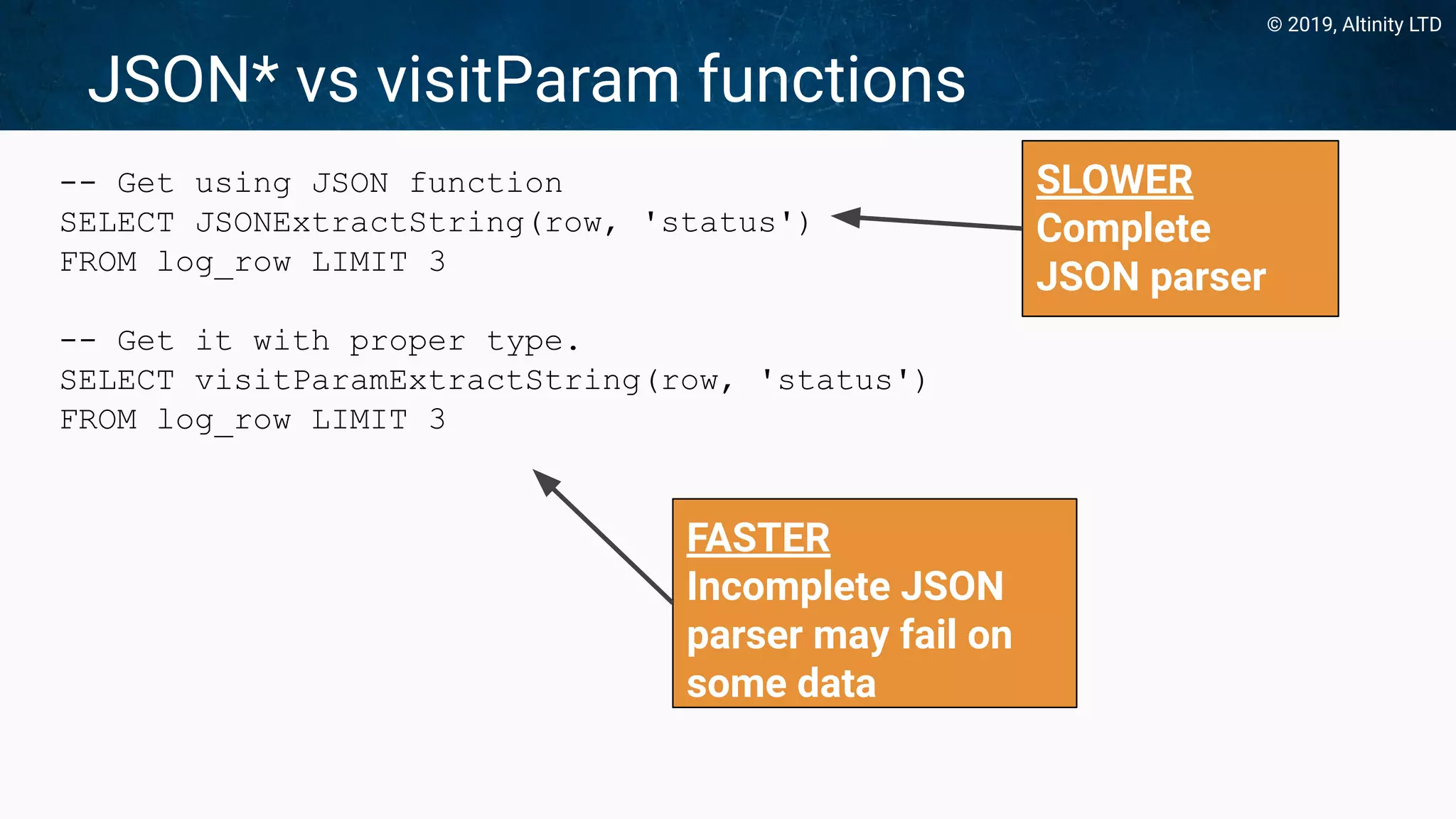 © 2019, Altinity LTD

JSON* vs visitParam functions

-- Get using JSON function
SELECT JSONExtractString(row, 'status')
FROM log_row LIMIT 3

-- Get it with proper type.
SELECT visitParamExtractString(row, 'status')
FROM log_row LIMIT 3

SLOWER
Complete JSON parser

FASTER
Incomplete JSON parser may fail on some data